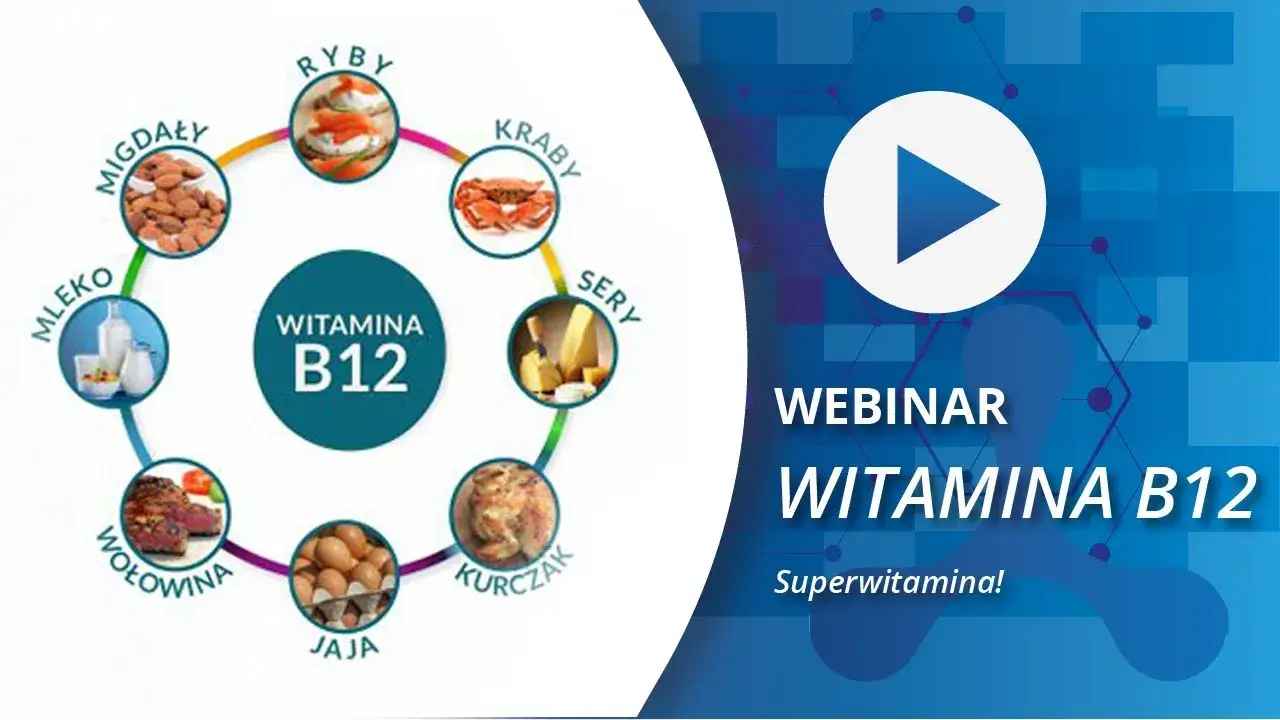 RYBY
KRABY
SERY
KURCZAK
JAJA
WOŁOWINA
MLEKO
MIGDAŁY

WITAMINA B12

WEBINAR
WITAMINA B12
Superwitamina!